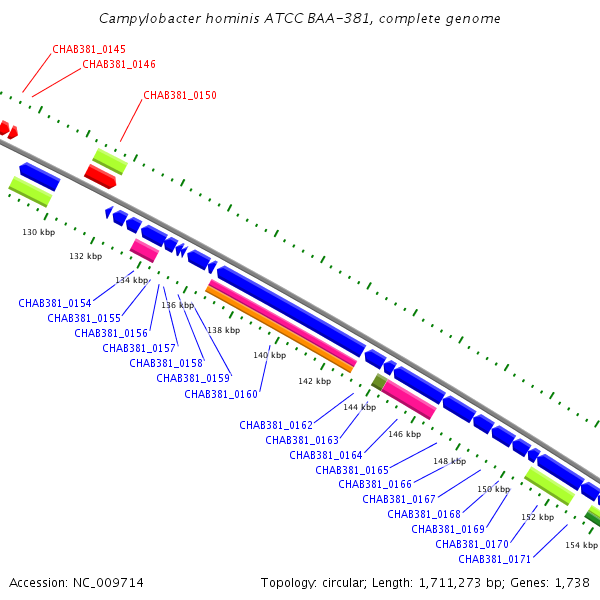 Campylobacter hominis ATCC BAA-381, complete genome

CHAB381_0145
CHAB381_0146
CHAB381_0150

130 kbp
132 kbp
134 kbp
136 kbp
138 kbp
140 kbp
142 kbp
144 kbp
146 kbp
148 kbp
150 kbp
152 kbp
154 kbp

CHAB381_0154
CHAB381_0155
CHAB381_0156
CHAB381_0157
CHAB381_0158
CHAB381_0159
CHAB381_0160
CHAB381_0162
CHAB381_0163
CHAB381_0164
CHAB381_0165
CHAB381_0166
CHAB381_0167
CHAB381_0168
CHAB381_0169
CHAB381_0170
CHAB381_0171

Accession: NC_009714

Topology: circular; Length: 1,711,273 bp; Genes: 1,738